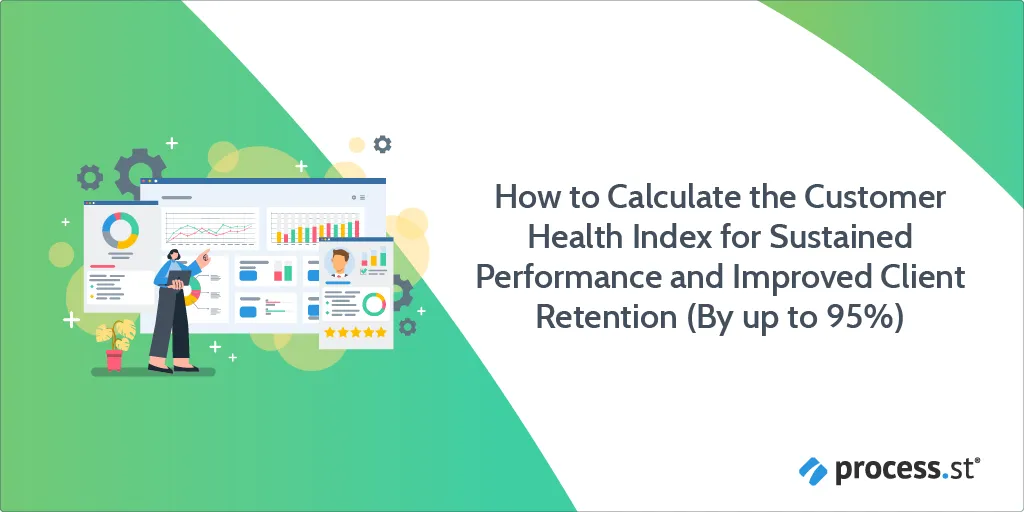 How to Calculate the Customer Health Index for Sustained Performance and Improved Client Retention (By up to 95%)

process.st®